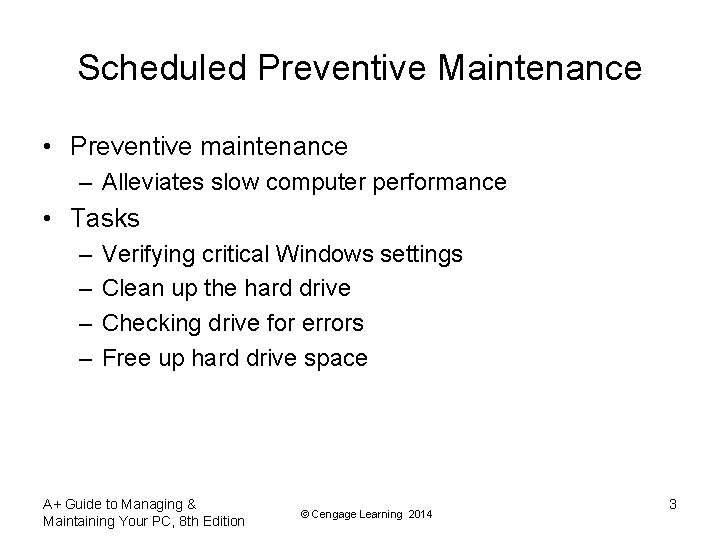 Scheduled Preventive Maintenance

• Preventive maintenance
– Alleviates slow computer performance
• Tasks
– Verifying critical Windows settings
– Clean up the hard drive
– Checking drive for errors
– Free up hard drive space

A+ Guide to Managing & Maintaining Your PC, 8th Edition

© Cengage Learning 2014

3